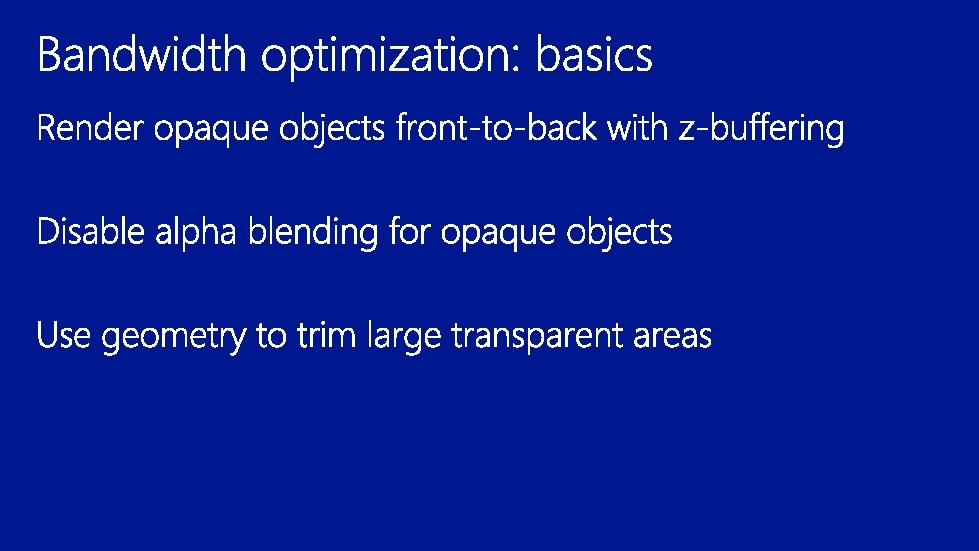 Bandwidth optimization: basics

Render opaque objects front-to-back with z-buffering

Disable alpha blending for opaque objects

Use geometry to trim large transparent areas